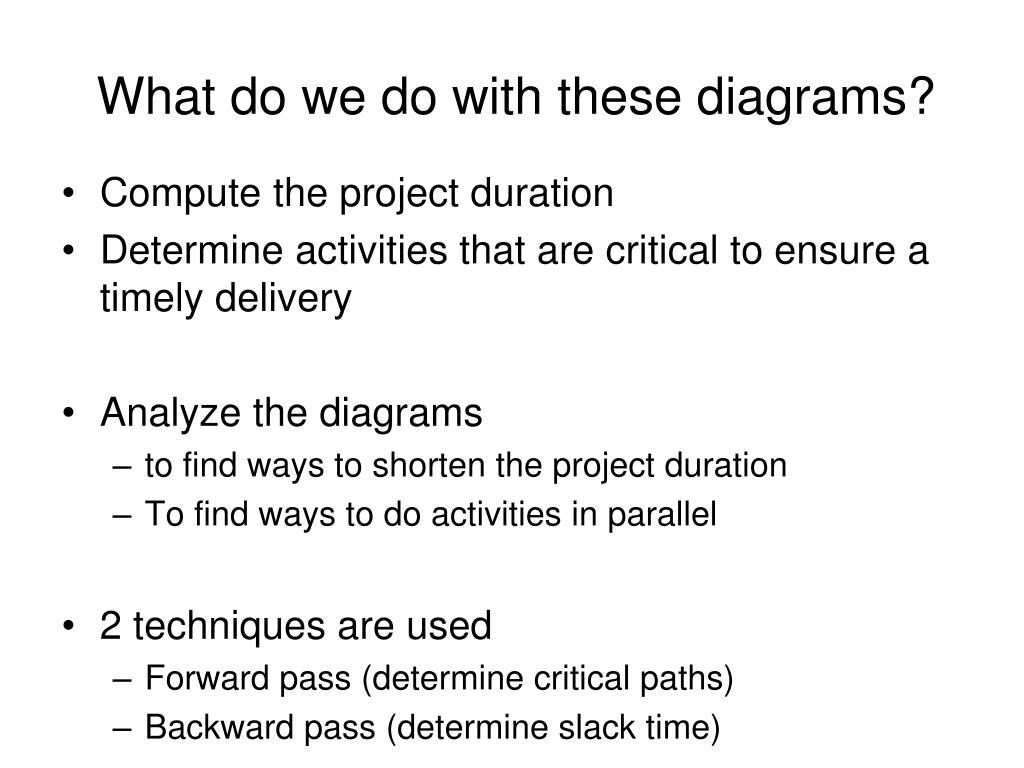 What do we do with these diagrams?

• Compute the project duration
• Determine activities that are critical to ensure a timely delivery

• Analyze the diagrams
– to find ways to shorten the project duration
– To find ways to do activities in parallel

• 2 techniques are used
– Forward pass (determine critical paths)
– Backward pass (determine slack time)